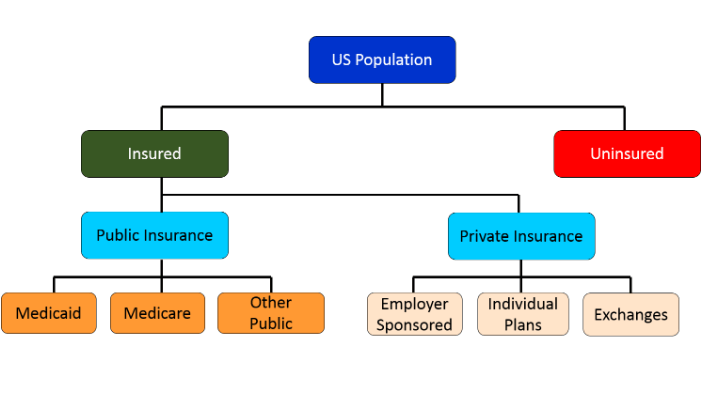 US Population

Insured

Uninsured

Public Insurance

Private Insurance

Medicaid

Medicare

Other Public

Employer Sponsored

Individual Plans

Exchanges